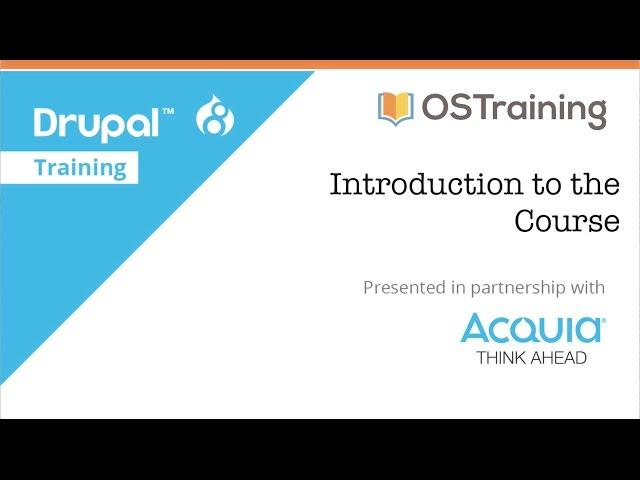 Drupal™

Training

OSTraining

Introduction to the Course

Presented in partnership with

Acquia®
THINK AHEAD